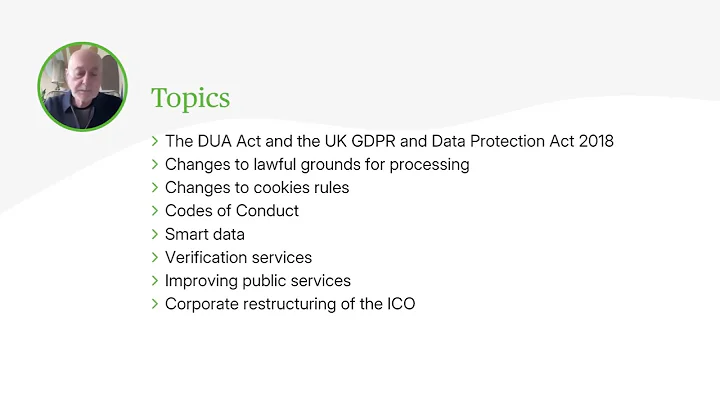 Topics

> The DUA Act and the UK GDPR and Data Protection Act 2018
> Changes to lawful grounds for processing
> Changes to cookies rules
> Codes of Conduct
> Smart data
> Verification services
> Improving public services
> Corporate restructuring of the ICO